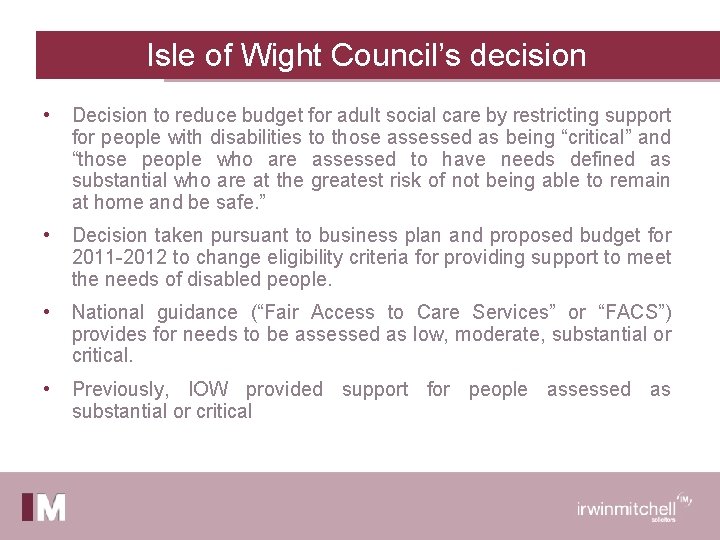 Isle of Wight Council's decision

• Decision to reduce budget for adult social care by restricting support for people with disabilities to those assessed as being "critical" and "those people who are assessed to have needs defined as substantial who are at the greatest risk of not being able to remain at home and be safe."

• Decision taken pursuant to business plan and proposed budget for 2011-2012 to change eligibility criteria for providing support to meet the needs of disabled people.

• National guidance ("Fair Access to Care Services" or "FACS") provides for needs to be assessed as low, moderate, substantial or critical.

• Previously, IOW provided support for people assessed as substantial or critical

IM

irwinmitchell IM
solicitors